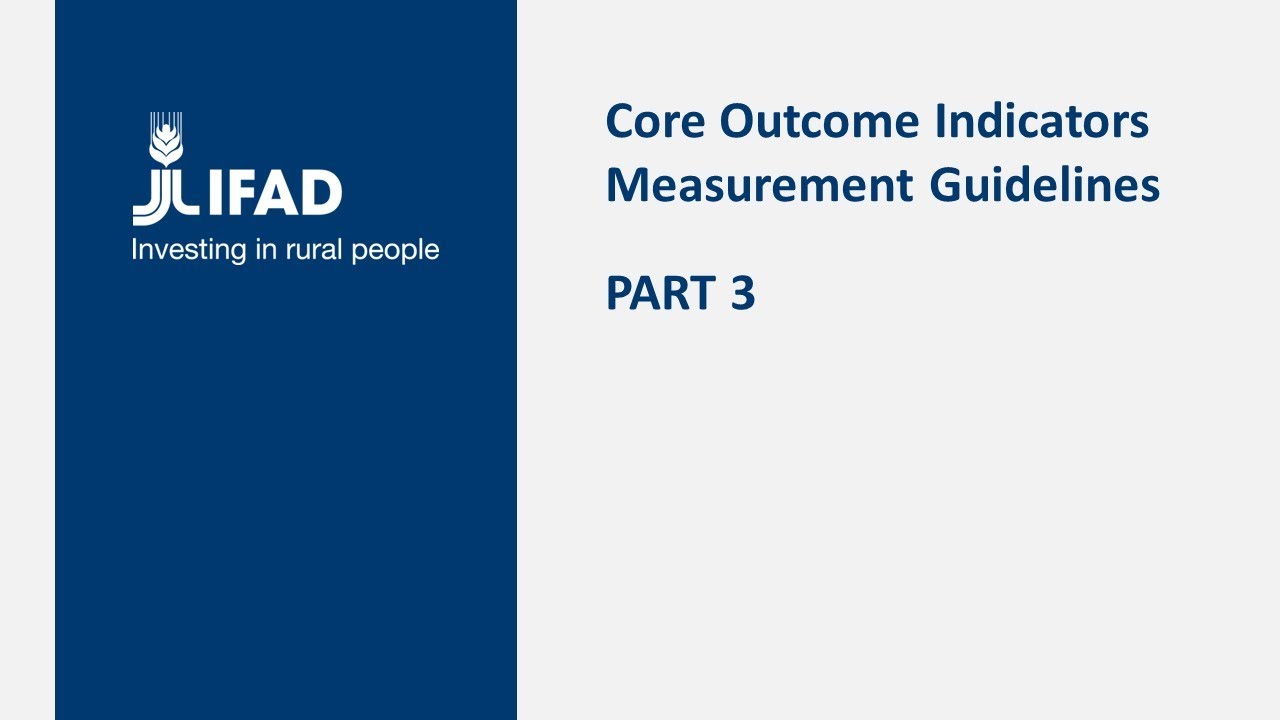 IFAD
Investing in rural people

Core Outcome Indicators Measurement Guidelines

PART 3